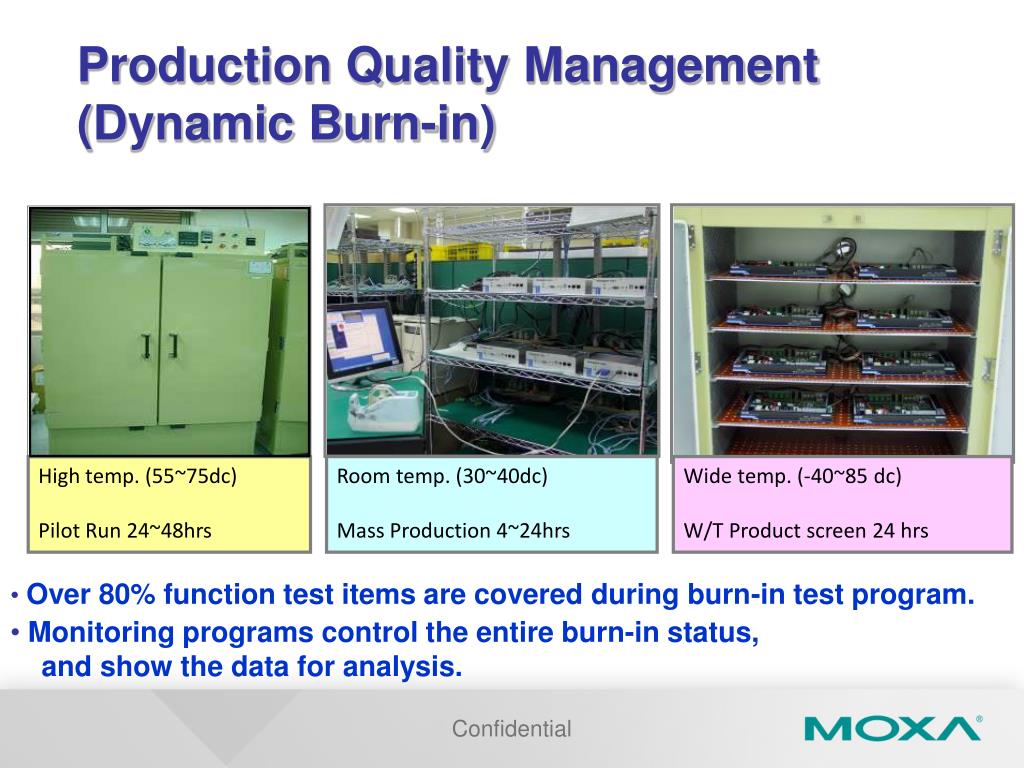 Production Quality Management (Dynamic Burn-in)

High temp. (55~75dc)

Pilot Run 24~48hrs

Room temp. (30~40dc)

Mass Production 4~24hrs

Wide temp. (-40~85 dc)

W/T Product screen 24 hrs

• Over 80% function test items are covered during burn-in test program.

• Monitoring programs control the entire burn-in status, and show the data for analysis.

Confidential

MOXA®